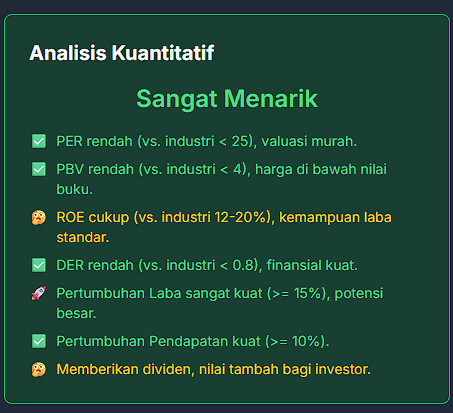 Analisis Kuantitatif

Sangat Menarik

✅ PER rendah (vs. industri < 25), valuasi murah.

✅ PBV rendah (vs. industri < 4), harga di bawah nilai buku.

🤔 ROE cukup (vs. industri 12-20%), kemampuan laba standar.

✅ DER rendah (vs. industri < 0.8), finansial kuat.

🚀 Pertumbuhan Laba sangat kuat (>= 15%), potensi besar.

✅ Pertumbuhan Pendapatan kuat (>= 10%).

🤔 Memberikan dividen, nilai tambah bagi investor.